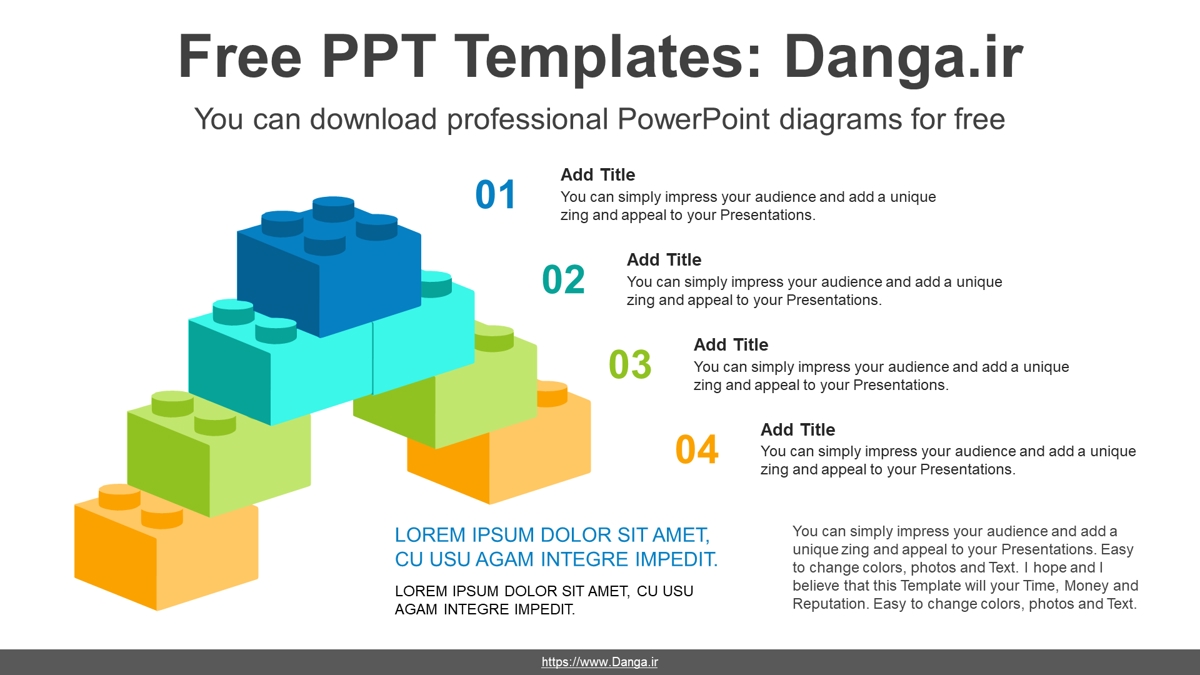 Free PPT Templates: Danga.ir

You can download professional PowerPoint diagrams for free

01
Add Title
You can simply impress your audience and add a unique zing and appeal to your Presentations.

02
Add Title
You can simply impress your audience and add a unique zing and appeal to your Presentations.

03
Add Title
You can simply impress your audience and add a unique zing and appeal to your Presentations.

04
Add Title
You can simply impress your audience and add a unique zing and appeal to your Presentations.

LOREM IPSUM DOLOR SIT AMET, CU USU AGAM INTEGRE IMPEDIT.

LOREM IPSUM DOLOR SIT AMET, CU USU AGAM INTEGRE IMPEDIT.

You can simply impress your audience and add a unique zing and appeal to your Presentations. Easy to change colors, photos and Text. I hope and I believe that this Template will your Time, Money and Reputation. Easy to change colors, photos and Text.

https://www.Danga.ir